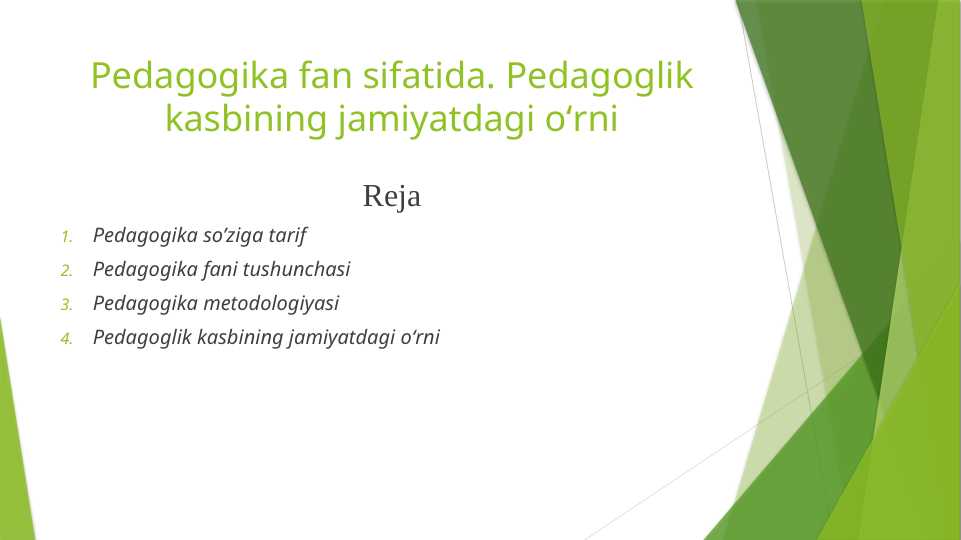 Pedagogika fan sifatida. Pedagoglik kasbining jamiyatdagi o‘rni

Reja

1. Pedagogika so’ziga tarif
2. Pedagogika fani tushunchasi
3. Pedagogika metodologiyasi
4. Pedagoglik kasbining jamiyatdagi o‘rni